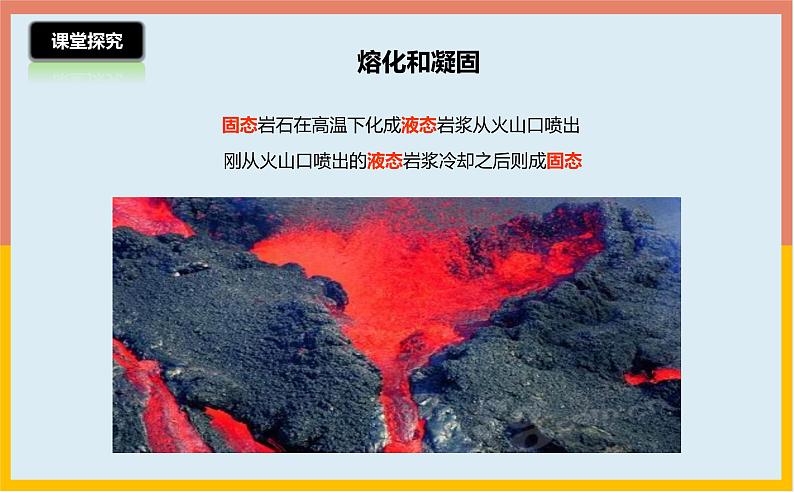 课堂探究

熔化和凝固

固态岩石在高温下化成液态岩浆从火山口喷出

刚从火山口喷出的液态岩浆冷却之后则成固态